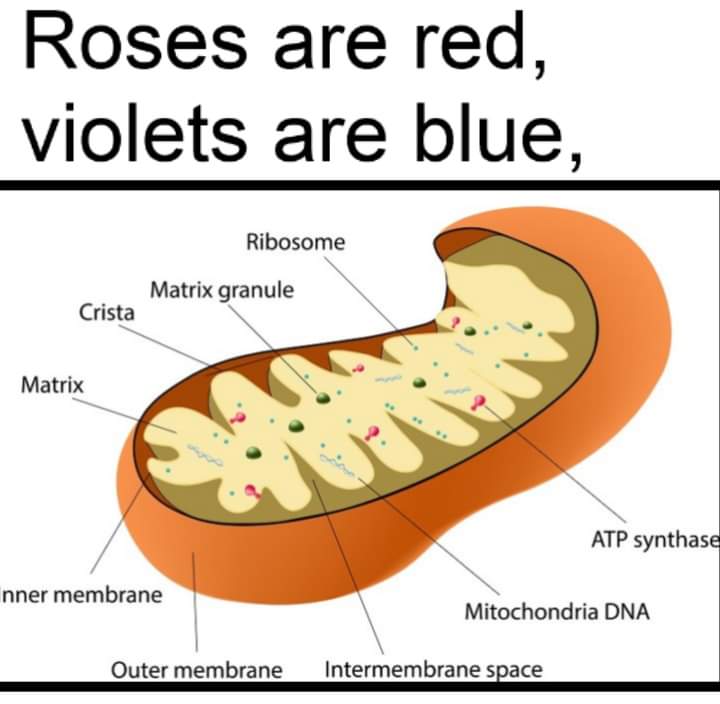 Roses are red,
violets are blue,

Ribosome
Matrix granule
Crista
Matrix
ATP synthase
nner membrane
Mitochondria DNA
Outer membrane
Intermembrane space